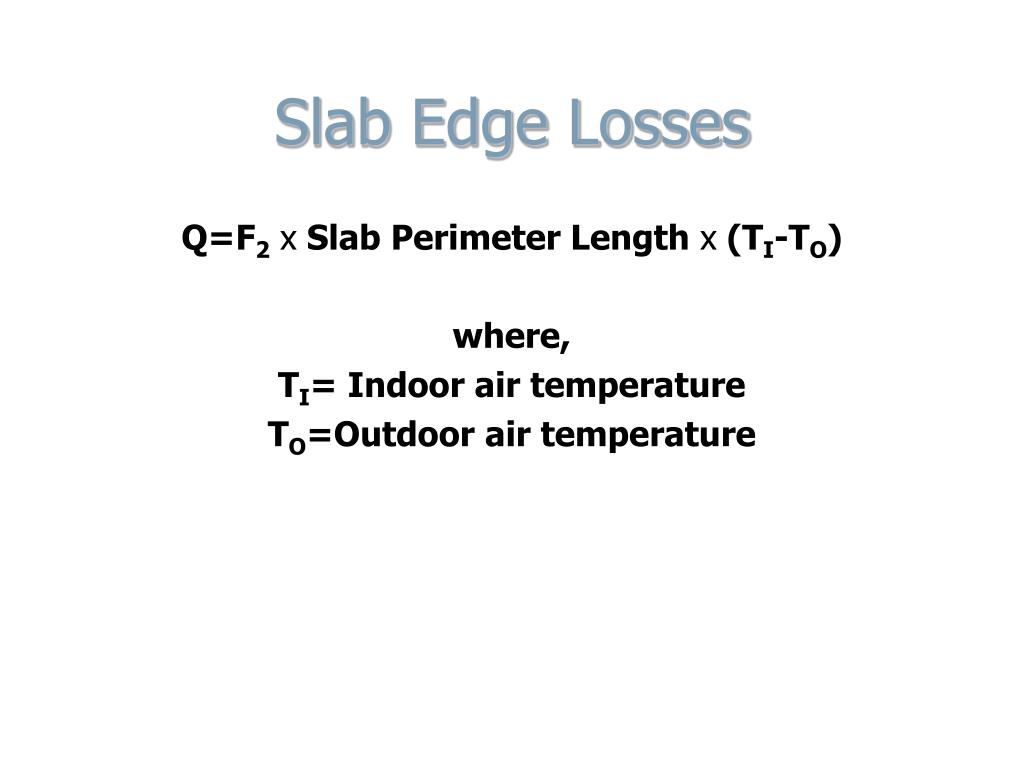 Slab Edge Losses

$Q=F_2$ x Slab Perimeter Length x $(T_I-T_O)$

where,
$T_I$= Indoor air temperature
$T_O$=Outdoor air temperature